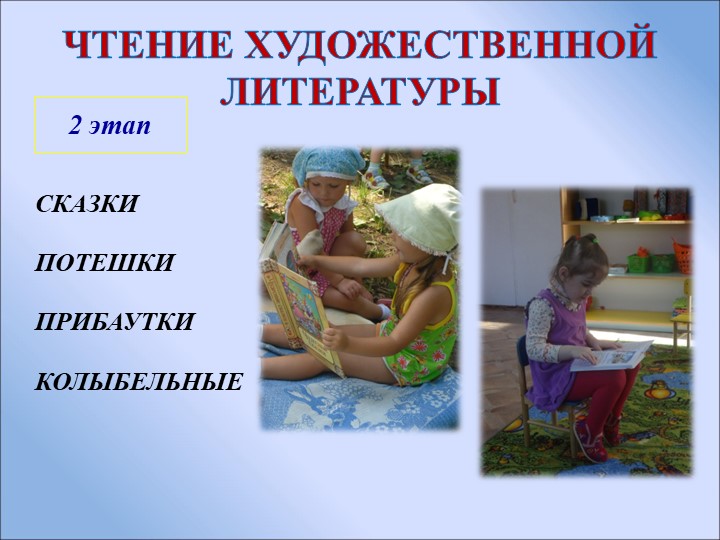 ЧТЕНИЕ ХУДОЖЕСТВЕННОЙ ЛИТЕРАТУРЫ

2 этап

СКАЗКИ

ПОТЕШКИ

ПРИБАУТКИ

КОЛЫБЕЛЬНЫЕ